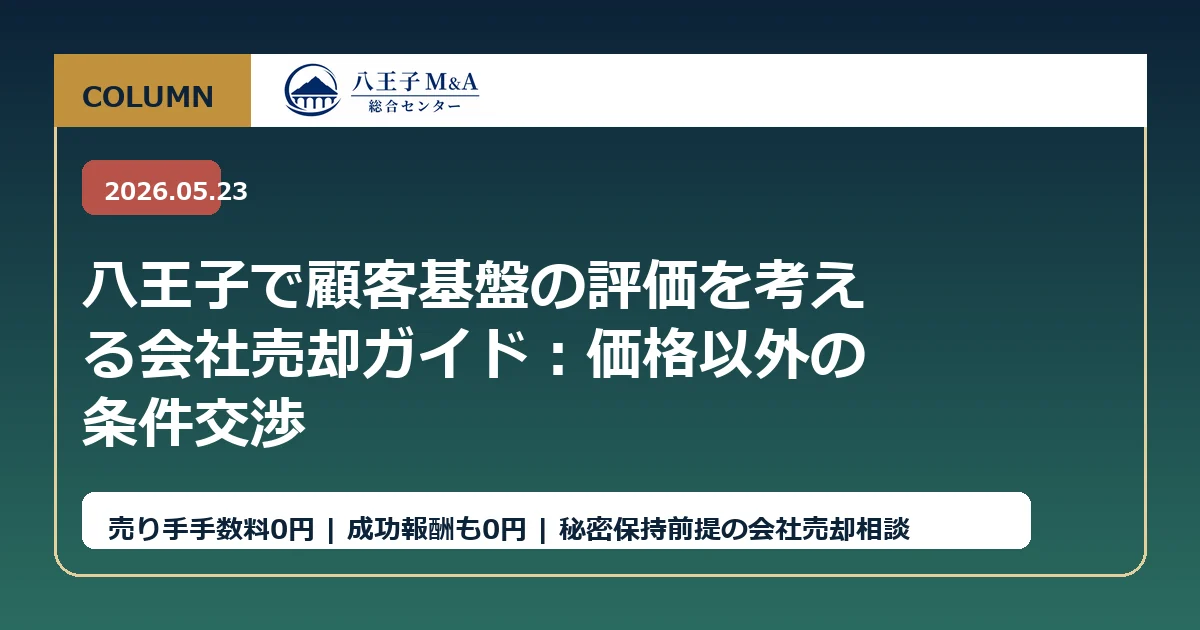 COLUMN

八王子 M&A
総合センター

2026.05.23

八王子で顧客基盤の評価を考える会社売却ガイド：価格以外の条件交渉

売り手手数料0円 | 成功報酬も0円 | 秘密保持前提の会社売却相談